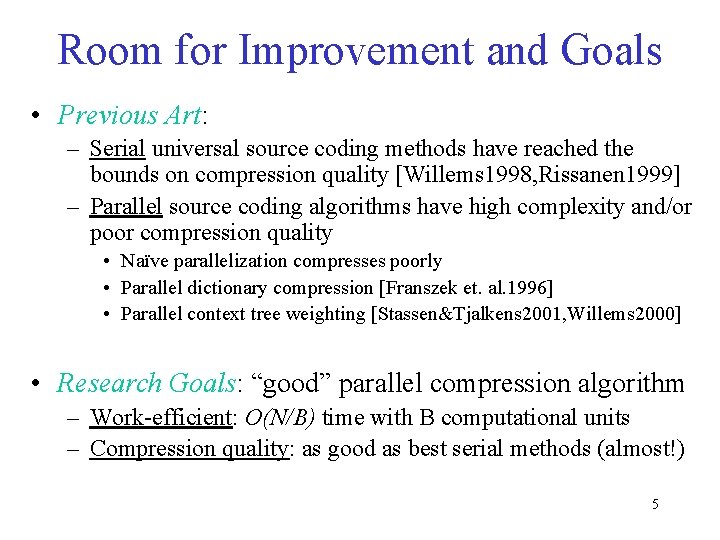 Room for Improvement and Goals

• Previous Art:
– Serial universal source coding methods have reached the bounds on compression quality [Willems1998,Rissanen1999]
– Parallel source coding algorithms have high complexity and/or poor compression quality
• Naïve parallelization compresses poorly
• Parallel dictionary compression [Franszek et. al.1996]
• Parallel context tree weighting [Stassen&Tjalkens2001,Willems2000]

• Research Goals: “good” parallel compression algorithm
– Work-efficient: $O(N/B)$ time with B computational units
– Compression quality: as good as best serial methods (almost!)

5